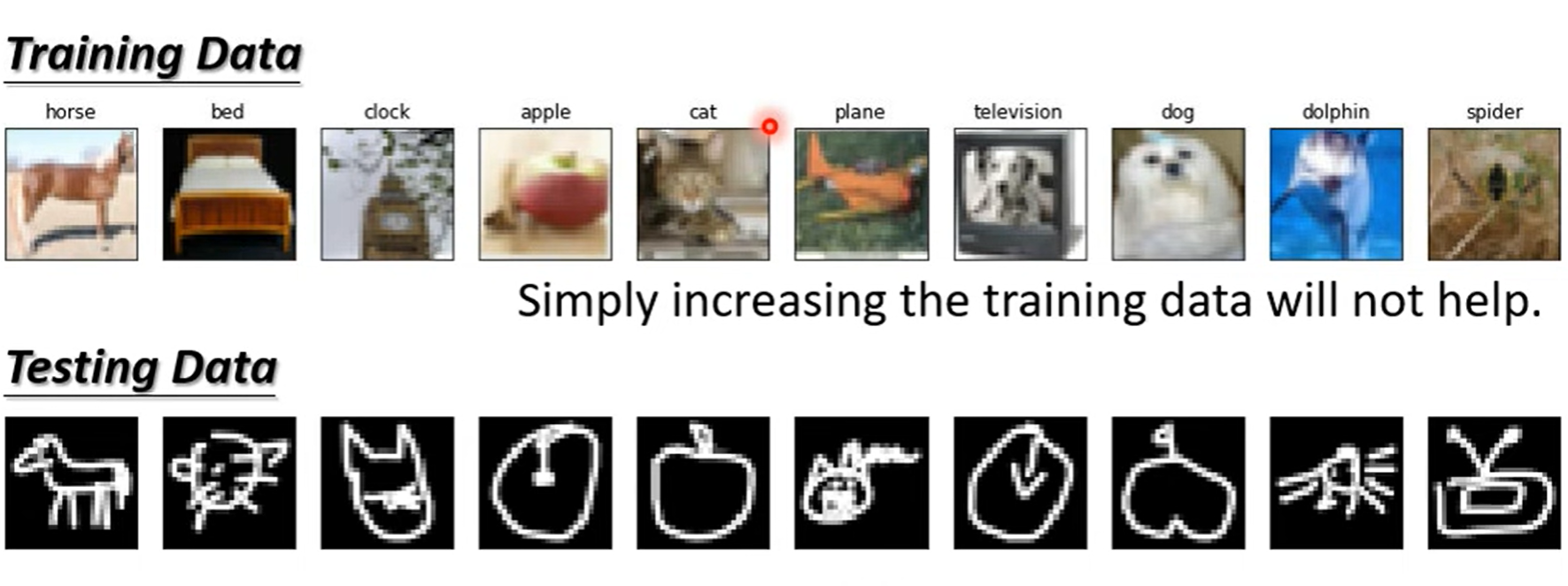 Training Data

horse bed clock apple cat plane television dog dolphin spider

Simply increasing the training data will not help.

Testing Data